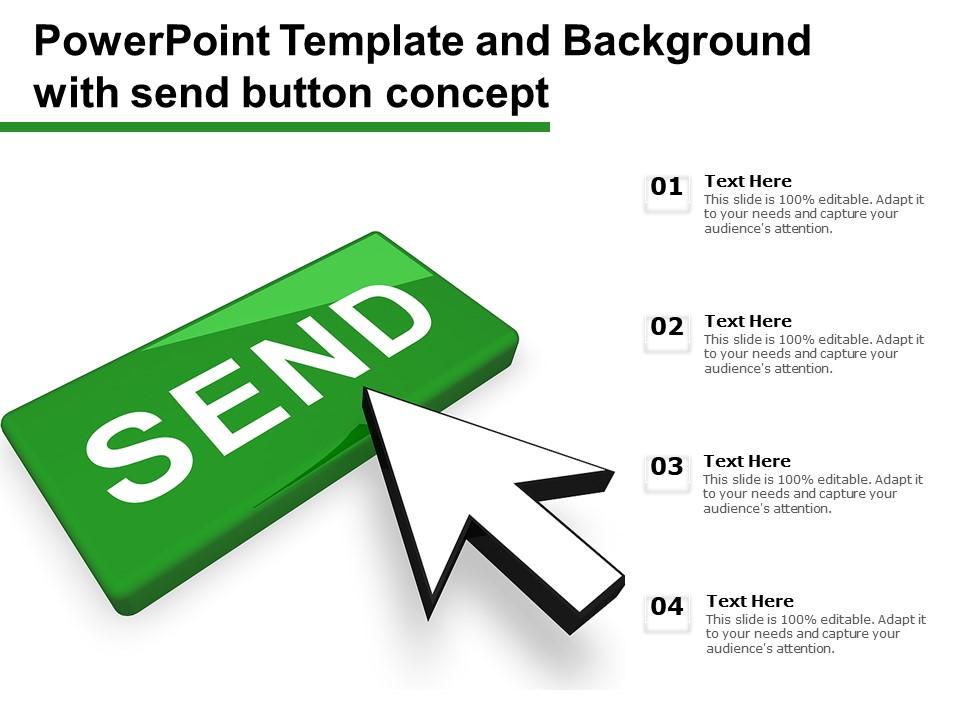 PowerPoint Template and Background with send button concept

SEND

01
Text Here
This slide is 100% editable. Adapt it to your needs and capture your audience's attention.

02
Text Here
This slide is 100% editable. Adapt it to your needs and capture your audience's attention.

03
Text Here
This slide is 100% editable. Adapt it to your needs and capture your audience's attention.

04
Text Here
This slide is 100% editable. Adapt it to your needs and capture your audience's attention.